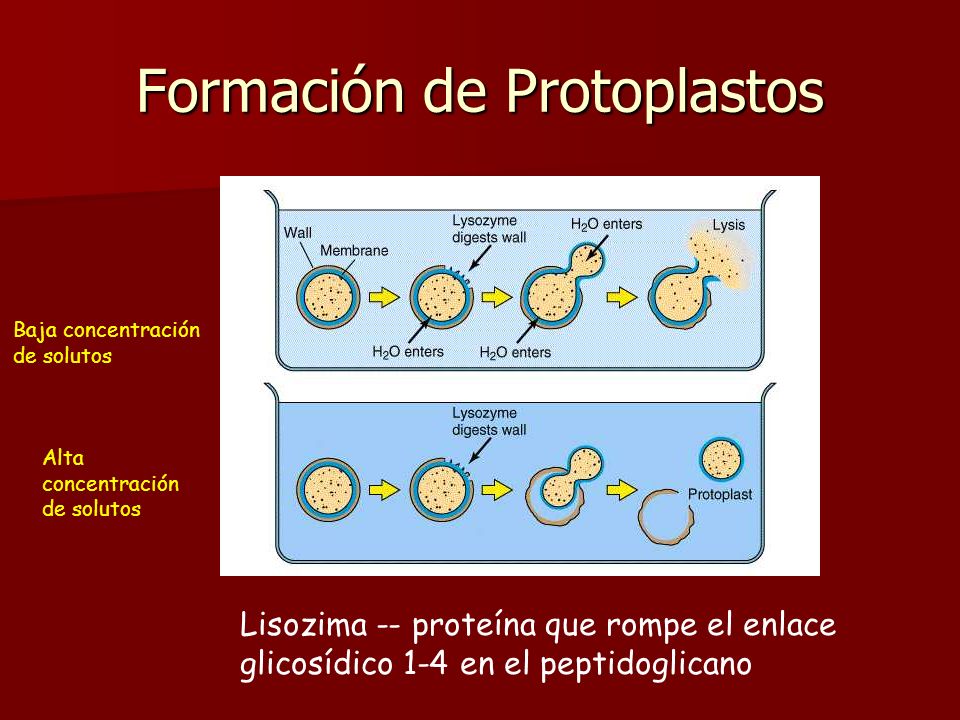 Formación de Protoplastos

Baja concentración de solutos

Wall

Membrane

Lysozyme digests wall

$H_2O$ enters

Lysis

$H_2O$ enters

$H_2O$ enters

Alta concentración de solutos

Lysozyme digests wall

Protoplast

Lisozima -- proteína que rompe el enlace glicosídico 1-4 en el peptidoglicano